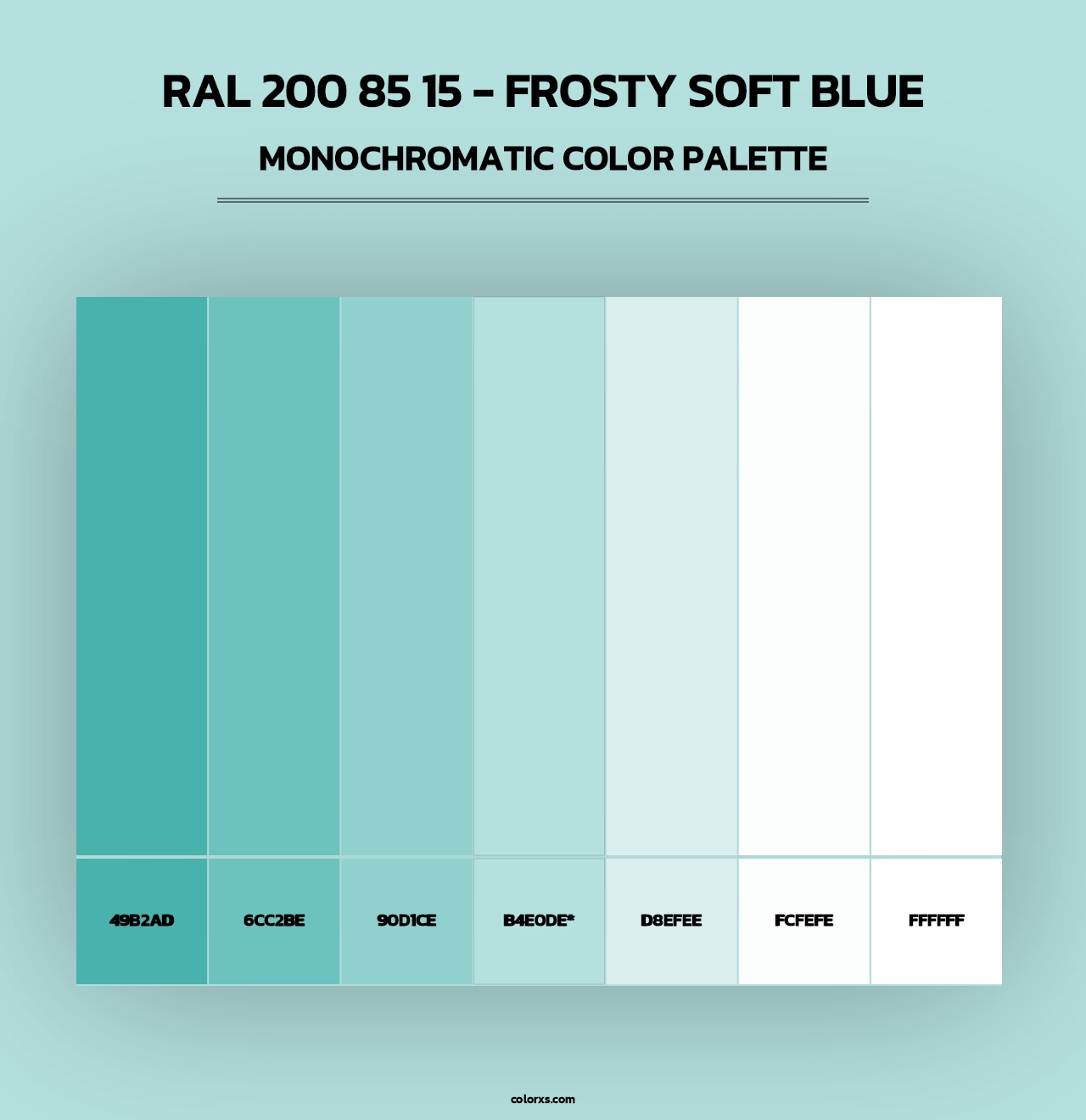 RAL 200 85 15 - FROSTY SOFT BLUE

MONOCHROMATIC COLOR PALETTE

49B2AD

6CC2BE

90D1CE

B4E0DE*

D8EFEE

FCFEFE

FFFFFF

colorxs.com